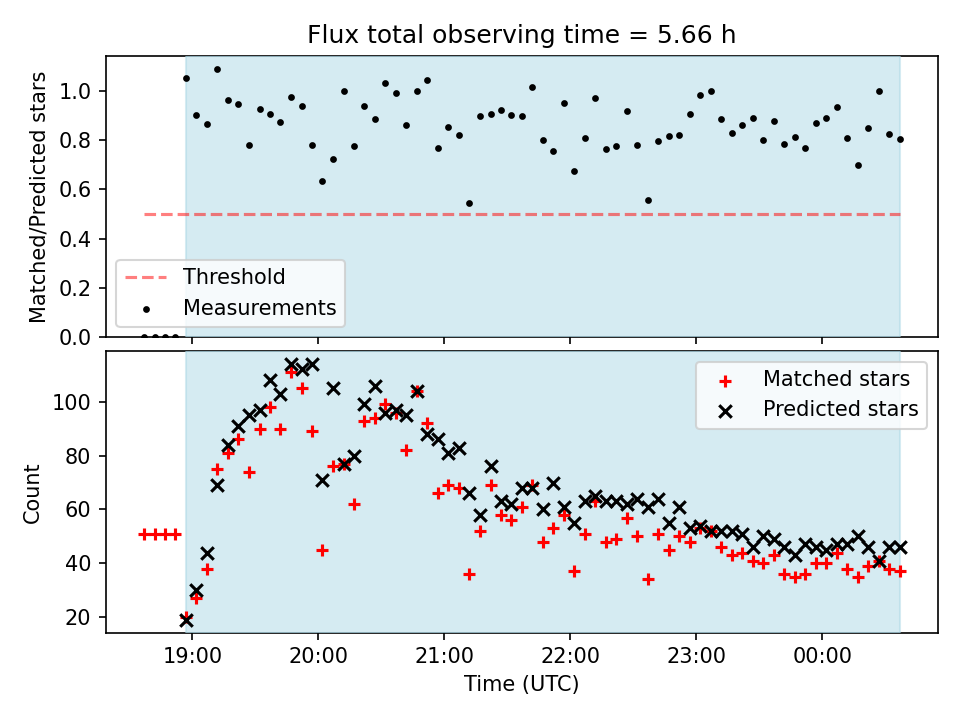 Flux total observing time = 5.66 h

Matched/Predicted stars

1.0
0.8
0.6
0.4
0.2
0.0

Threshold
Measurements

Count

100
80
60
40
20

Matched stars
Predicted stars

19:00
20:00
21:00
22:00
23:00
00:00

Time (UTC)